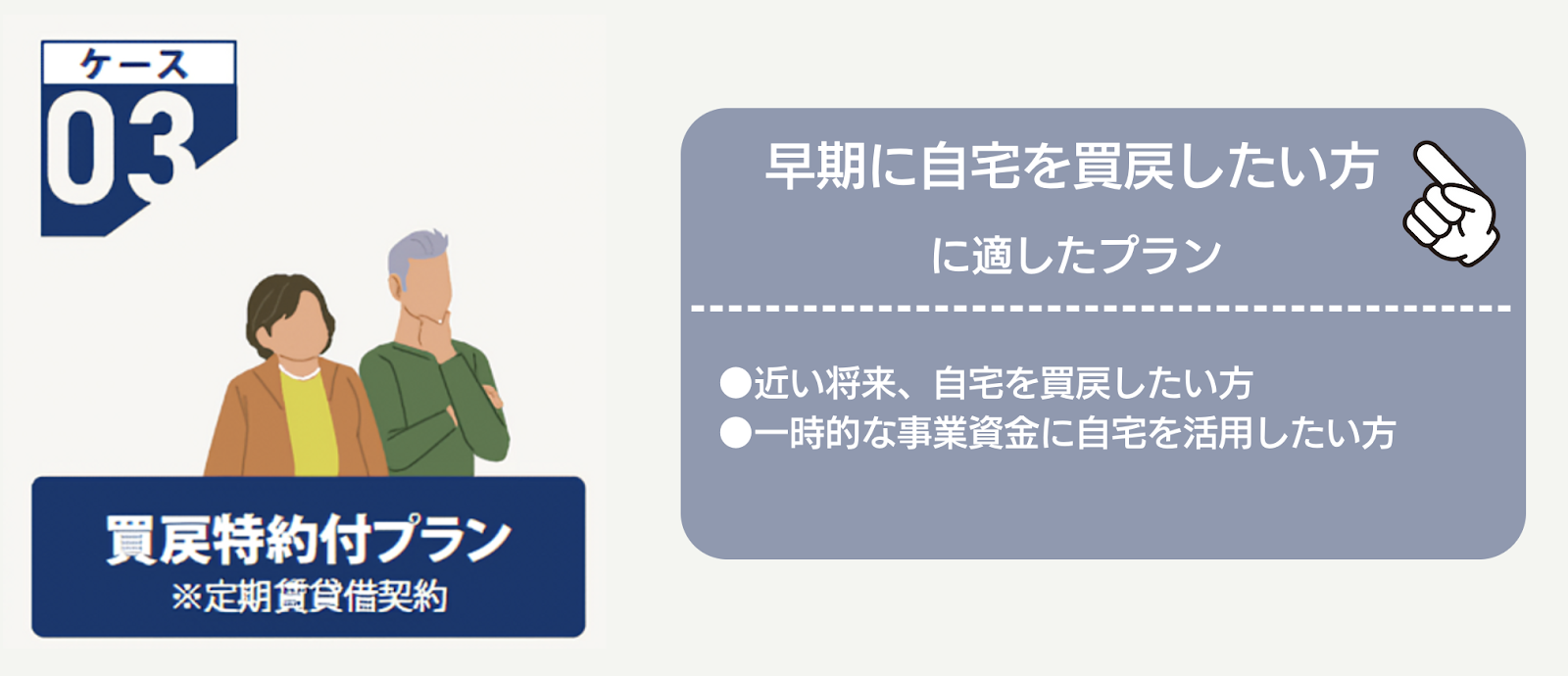 ケース
03

買戻特約付プラン
※定期賃貸借契約

早期に自宅を買戻したい方
に適したプラン

●近い将来、自宅を買戻したい方
●一時的な事業資金に自宅を活用したい方